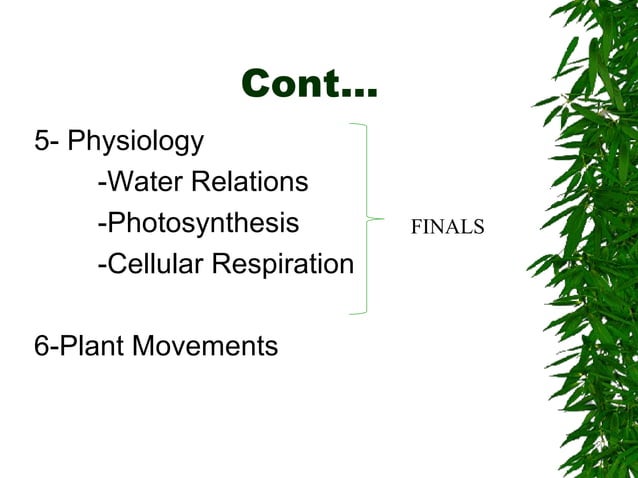 Cont…

5- Physiology
-Water Relations
-Photosynthesis
-Cellular Respiration

FINALS

6-Plant Movements